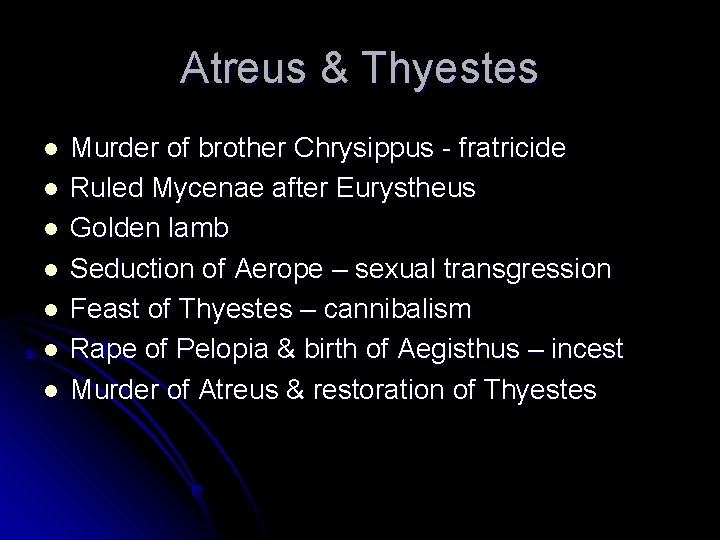 Atreus & Thyestes

- Murder of brother Chrysippus - fratricide
- Ruled Mycenae after Eurystheus
- Golden lamb
- Seduction of Aerope – sexual transgression
- Feast of Thyestes – cannibalism
- Rape of Pelopia & birth of Aegisthus – incest
- Murder of Atreus & restoration of Thyestes